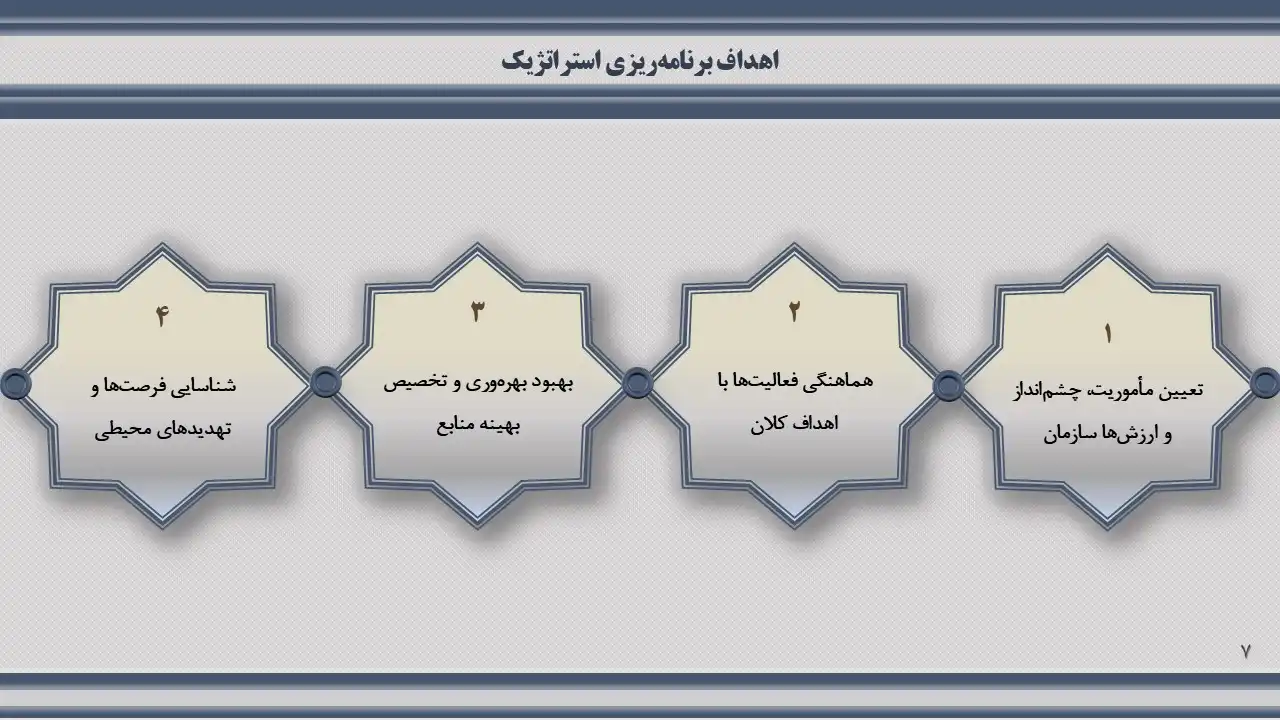 اهداف برنامه‌ریزی استراتژیک

۱
تعیین مأموریت، چشم‌انداز و ارزش‌ها سازمان

۲
هماهنگی فعالیت‌ها با اهداف کلان

۳
بهبود بهره‌وری و تخصیص بهینه منابع

۴
شناسایی فرصت‌ها و تهدیدهای محیطی

۷